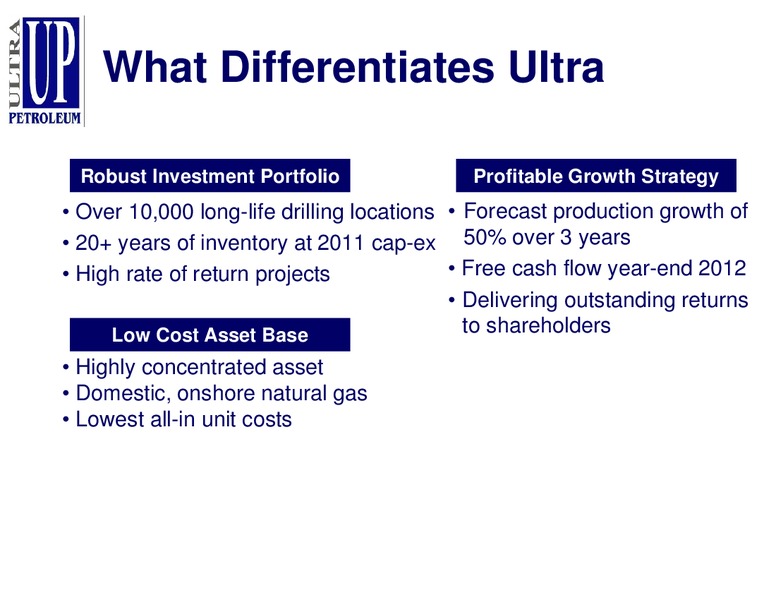 ULTRA
UP
PETROLEUM

What Differentiates Ultra

Robust Investment Portfolio
• Over 10,000 long-life drilling locations
• 20+ years of inventory at 2011 cap-ex
• High rate of return projects

Low Cost Asset Base
• Highly concentrated asset
• Domestic, onshore natural gas
• Lowest all-in unit costs

Profitable Growth Strategy
• Forecast production growth of 50% over 3 years
• Free cash flow year-end 2012
• Delivering outstanding returns to shareholders